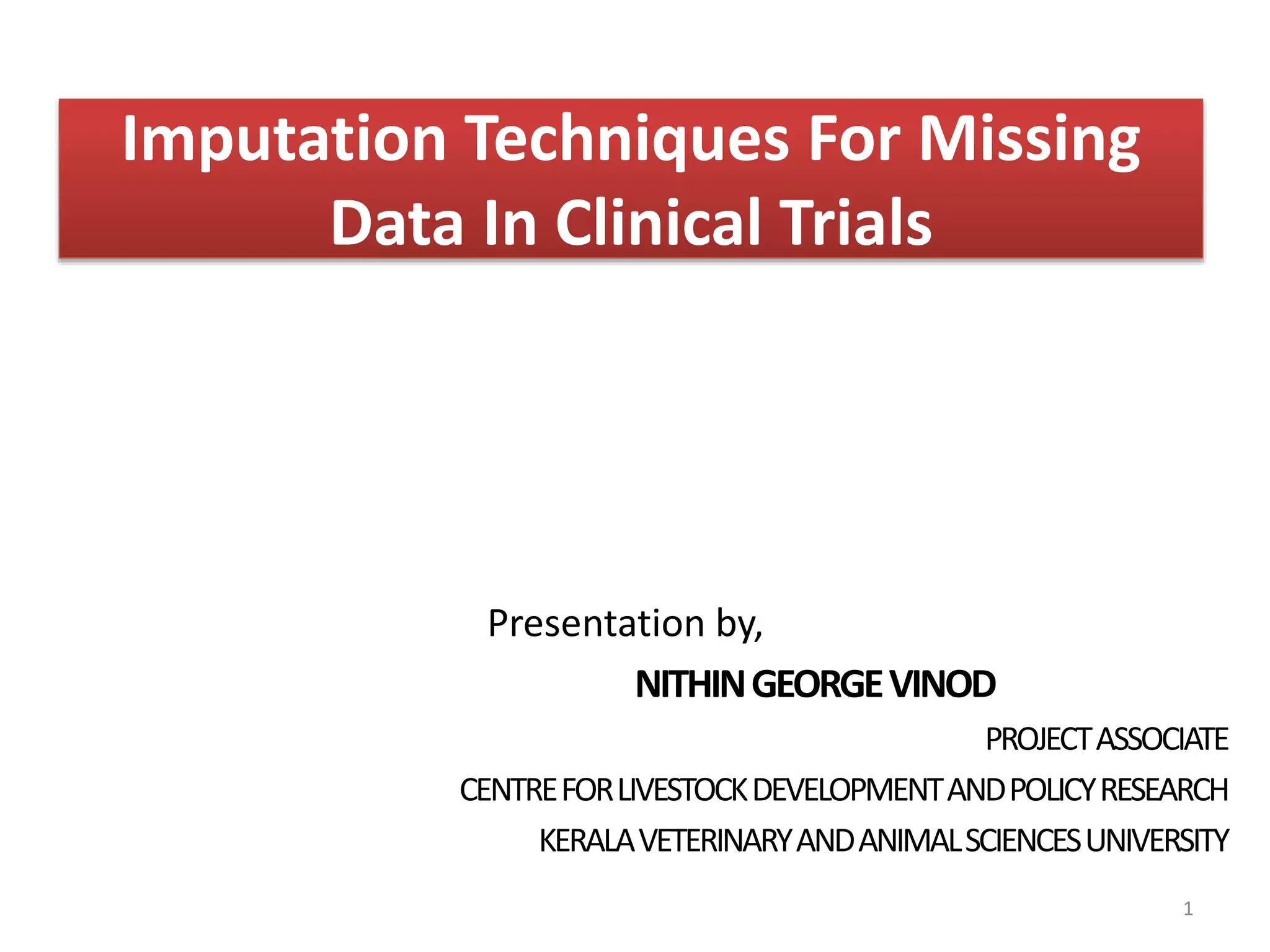 Imputation Techniques For Missing Data In Clinical Trials

Presentation by,

NITHIN GEORGE VINOD

PROJECT ASSOCIATE

CENTRE FOR LIVESTOCK DEVELOPMENT AND POLICY RESEARCH

KERALA VETERINARY AND ANIMAL SCIENCES UNIVERSITY

1